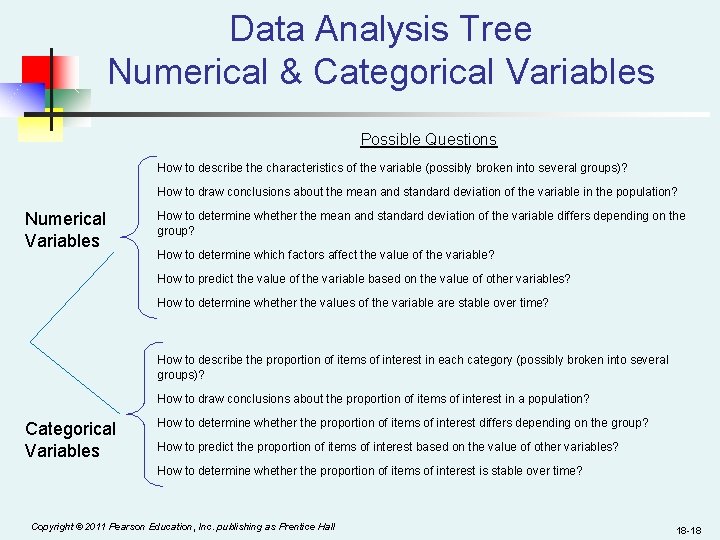 Data Analysis Tree
Numerical & Categorical Variables

Possible Questions

Numerical Variables

How to describe the characteristics of the variable (possibly broken into several groups)?

How to draw conclusions about the mean and standard deviation of the variable in the population?

How to determine whether the mean and standard deviation of the variable differs depending on the group?

How to determine which factors affect the value of the variable?

How to predict the value of the variable based on the value of other variables?

How to determine whether the values of the variable are stable over time?

Categorical Variables

How to describe the proportion of items of interest in each category (possibly broken into several groups)?

How to draw conclusions about the proportion of items of interest in a population?

How to determine whether the proportion of items of interest differs depending on the group?

How to predict the proportion of items of interest based on the value of other variables?

How to determine whether the proportion of items of interest is stable over time?

Copyright © 2011 Pearson Education, Inc. publishing as Prentice Hall

18-18